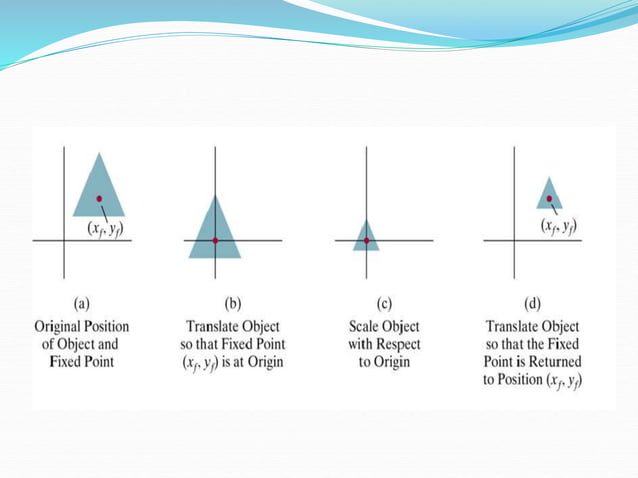 $(x_f, y_f)$

$(x_f, y_f)$

(a)
Original Position of Object and Fixed Point

(b)
Translate Object so that Fixed Point $(x_f, y_f)$ is at Origin

(c)
Scale Object with Respect to Origin

(d)
Translate Object so that the Fixed Point is Returned to Position $(x_f, y_f)$